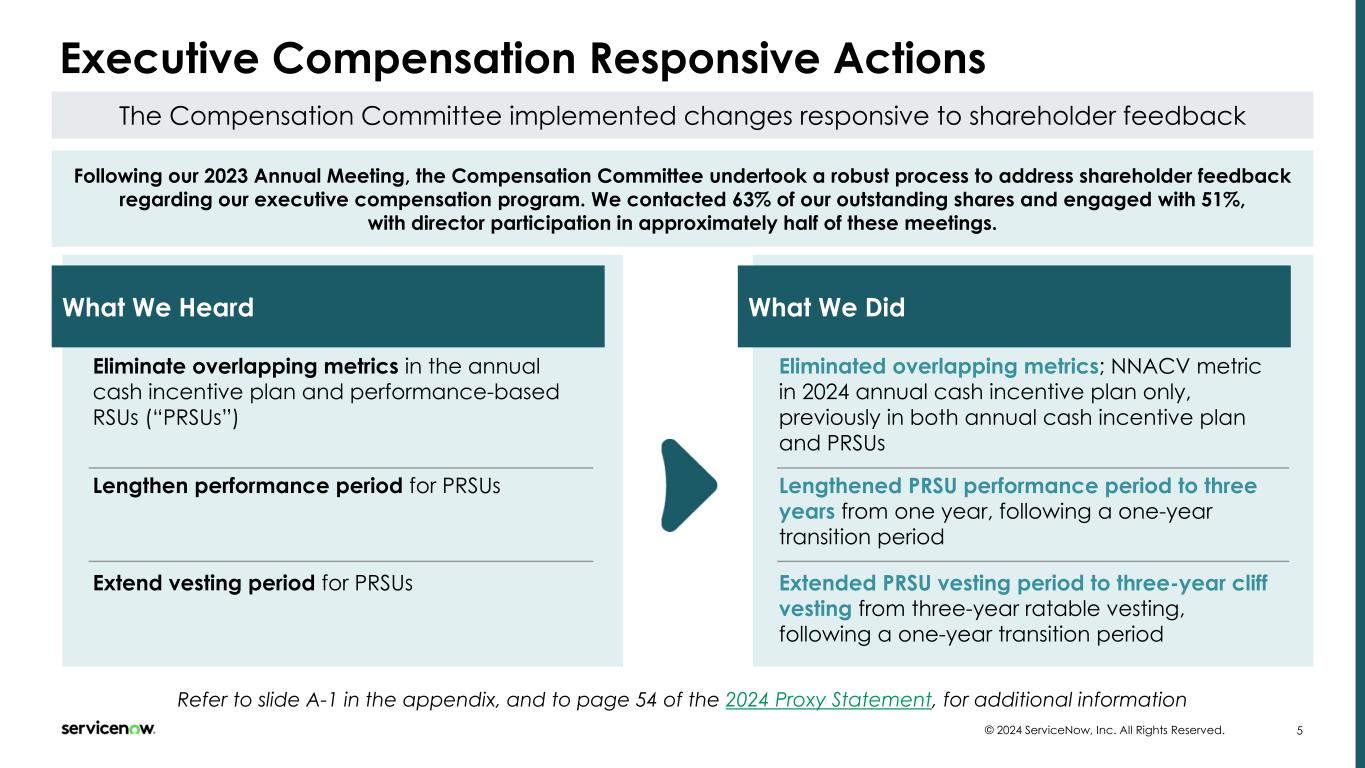 Executive Compensation Responsive Actions

The Compensation Committee implemented changes responsive to shareholder feedback

Following our 2023 Annual Meeting, the Compensation Committee undertook a robust process to address shareholder feedback regarding our executive compensation program. We contacted 63% of our outstanding shares and engaged with 51%, with director participation in approximately half of these meetings.

What We Heard

Eliminate overlapping metrics in the annual cash incentive plan and performance-based RSUs ("PRSUs")

Lengthen performance period for PRSUs

Extend vesting period for PRSUs

What We Did

Eliminated overlapping metrics; NNACV metric in 2024 annual cash incentive plan only, previously in both annual cash incentive plan and PRSUs

Lengthened PRSU performance period to three years from one year, following a one-year transition period

Extended PRSU vesting period to three-year cliff vesting from three-year ratable vesting, following a one-year transition period

Refer to slide A-1 in the appendix, and to page 54 of the 2024 Proxy Statement, for additional information

servicenow.

© 2024 ServiceNow, Inc. All Rights Reserved.

5